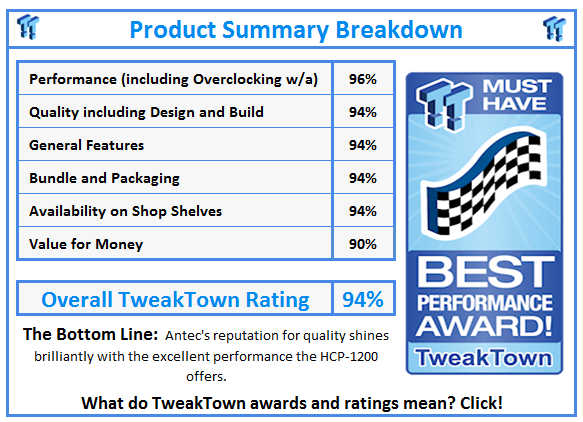 Product Summary Breakdown

| Performance (including Overclocking w/a) | 96% |
|---|---|
| Quality including Design and Build | 94% |
| General Features | 94% |
| Bundle and Packaging | 94% |
| Availability on Shop Shelves | 94% |
| Value for Money | 90% |

| Overall TweakTown Rating | 94% |
|---|---|

MUST HAVE
BEST PERFORMANCE AWARD!
TweakTown

The Bottom Line: Antec's reputation for quality shines brilliantly with the excellent performance the HCP-1200 offers.

What do TweakTown awards and ratings mean? Click!